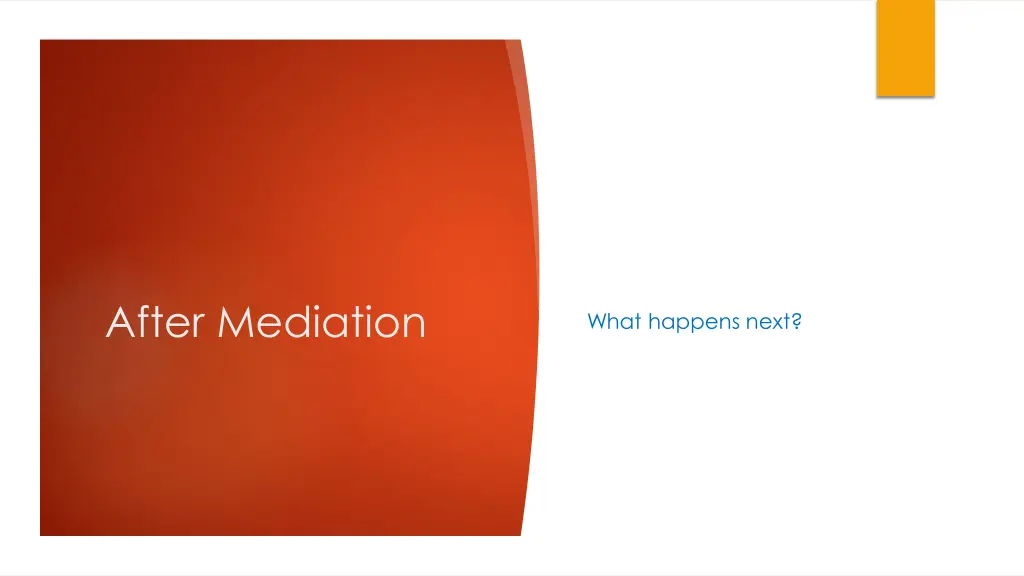 After Mediation

What happens next?